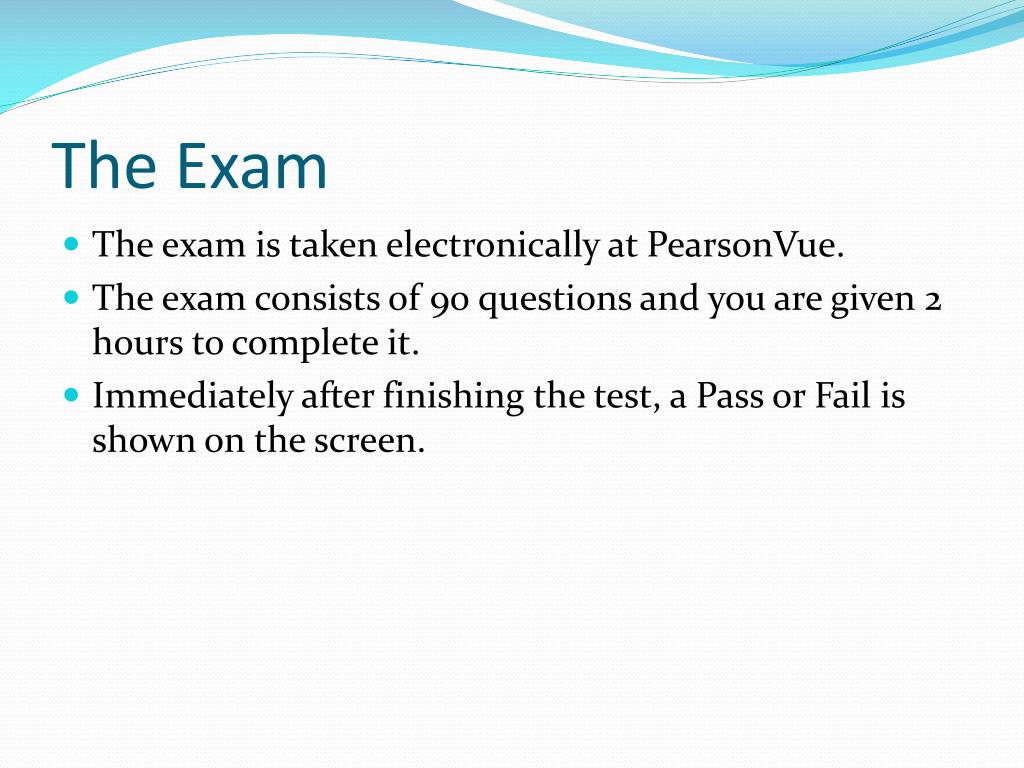 The Exam

- The exam is taken electronically at PearsonVue.
- The exam consists of 90 questions and you are given 2 hours to complete it.
- Immediately after finishing the test, a Pass or Fail is shown on the screen.